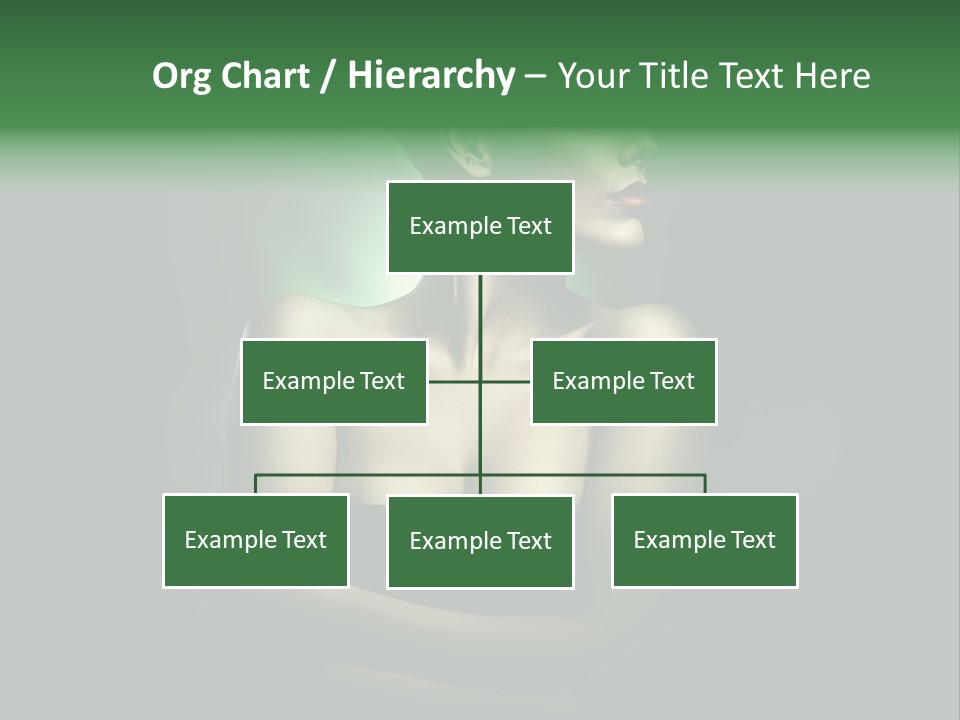 Org Chart / Hierarchy – Your Title Text Here

Example Text

Example Text

Example Text

Example Text

Example Text

Example Text